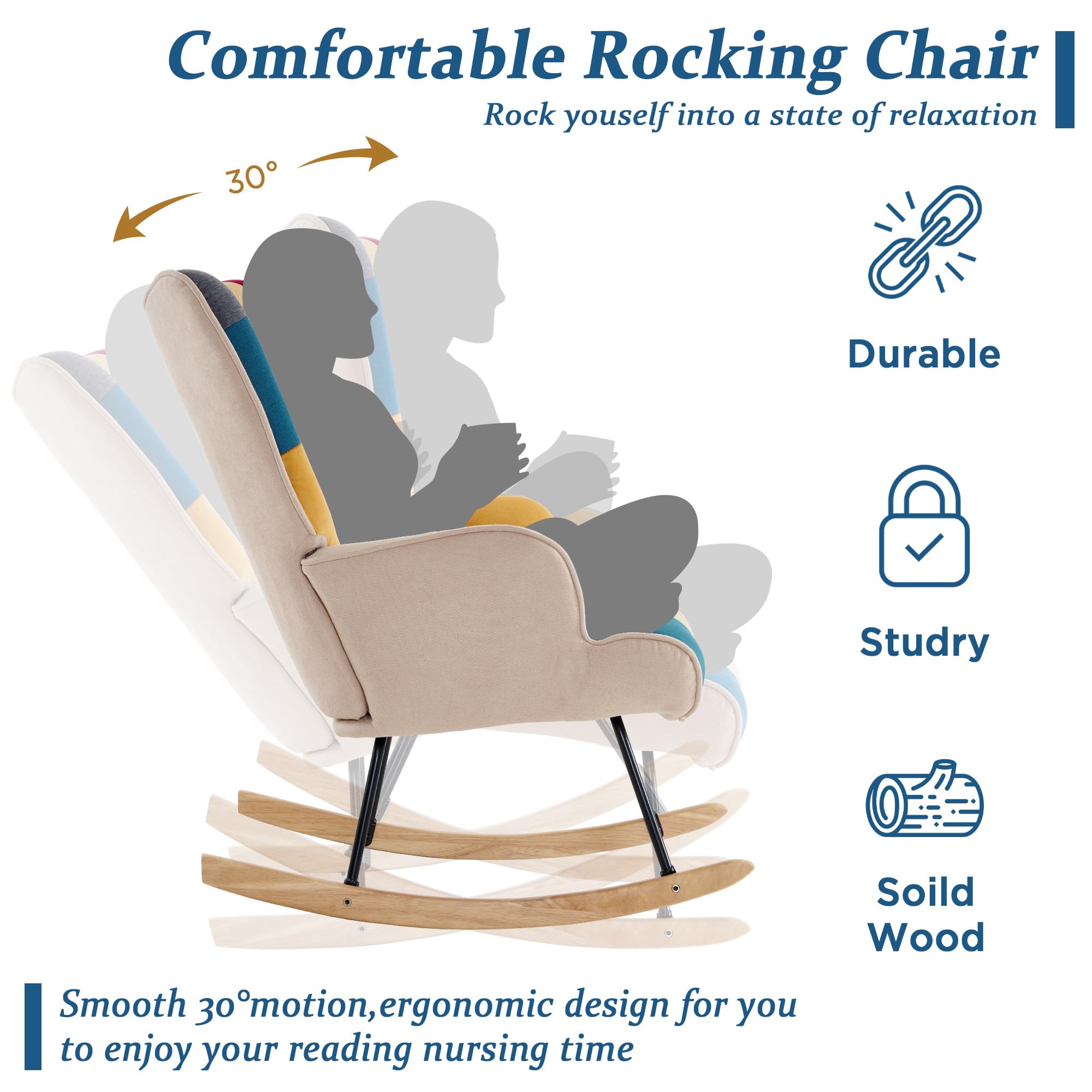 Comfortable Rocking Chair

Rock youself into a state of relaxation

30°

Durable

Studry

Soild Wood

Smooth 30°motion,ergonomic design for you to enjoy your reading nursing time